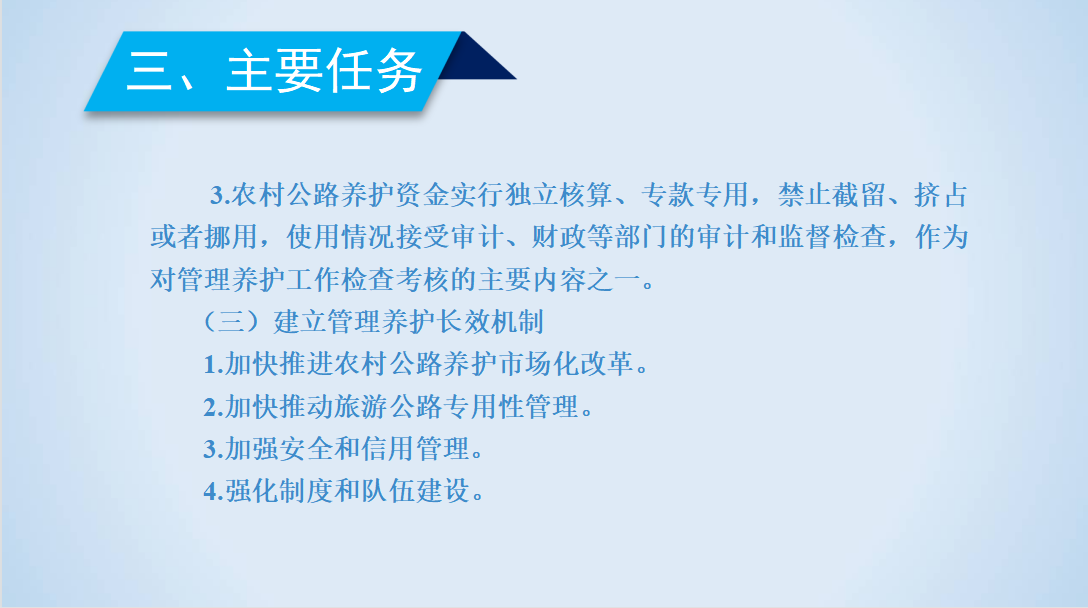 三、主要任务

3.农村公路养护资金实行独立核算、专款专用，禁止截留、挤占或者挪用，使用情况接受审计、财政等部门的审计和监督检查，作为对管理养护工作检查考核的主要内容之一。

（三）建立管理养护长效机制

1.加快推进农村公路养护市场化改革。

2.加快推动旅游公路专用性管理。

3.加强安全和信用管理。

4.强化制度和队伍建设。